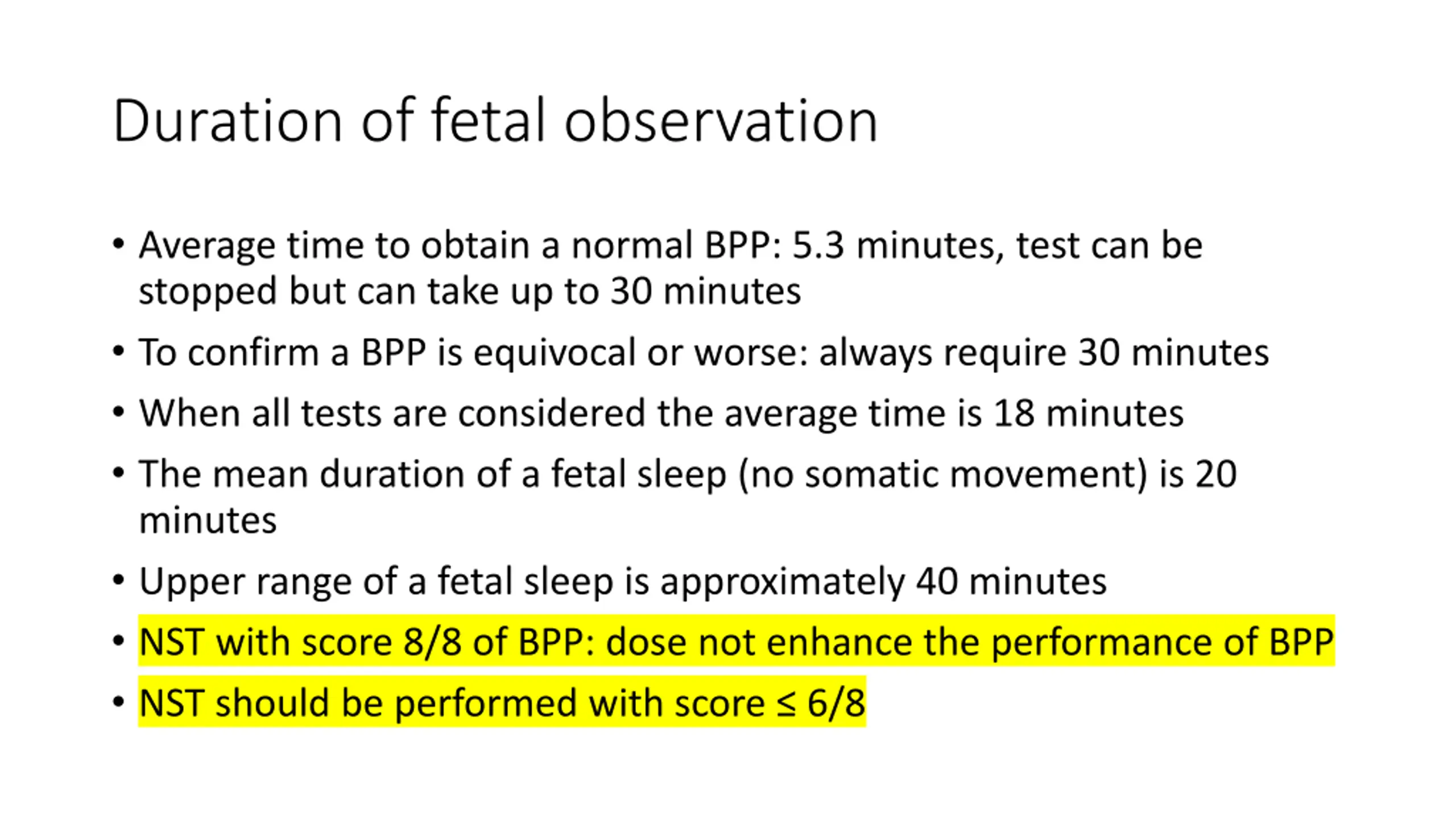 Duration of fetal observation

• Average time to obtain a normal BPP: 5.3 minutes, test can be stopped but can take up to 30 minutes

• To confirm a BPP is equivocal or worse: always require 30 minutes

• When all tests are considered the average time is 18 minutes

• The mean duration of a fetal sleep (no somatic movement) is 20 minutes

• Upper range of a fetal sleep is approximately 40 minutes

• NST with score 8/8 of BPP: dose not enhance the performance of BPP

• NST should be performed with score ≤ 6/8